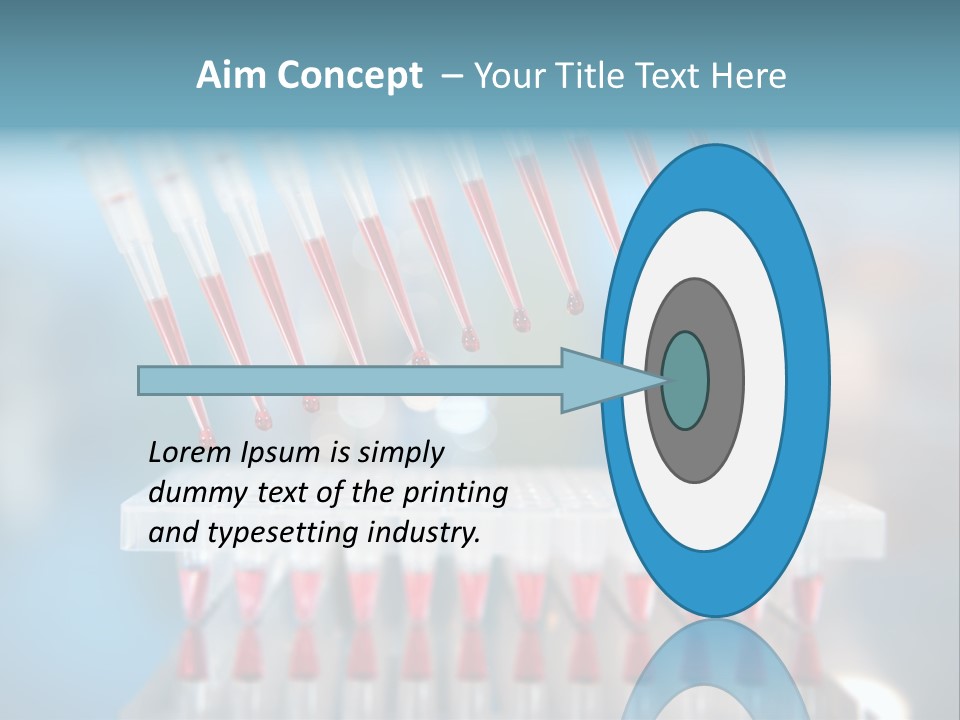 Aim Concept – Your Title Text Here

Lorem Ipsum is simply dummy text of the printing and typesetting industry.